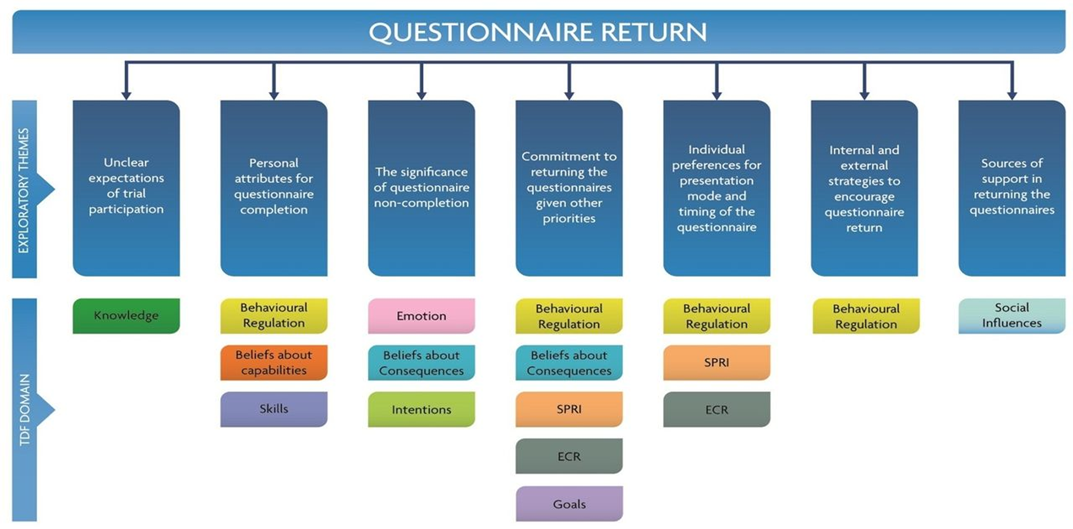 QUESTIONNAIRE RETURN

EXPLORATORY THEMES

Unclear expectations of trial participation

Personal attributes for questionnaire completion

The significance of questionnaire non-completion

Commitment to returning the questionnaires given other priorities

Individual preferences for presentation mode and timing of the questionnaire

Internal and external strategies to encourage questionnaire return

Sources of support in returning the questionnaires

TDF DOMAIN

Knowledge

Behavioural Regulation

Beliefs about capabilities

Skills

Emotion

Beliefs about Consequences

Intentions

Behavioural Regulation

Beliefs about Consequences

SPRI

ECR

Goals

Behavioural Regulation

SPRI

ECR

Behavioural Regulation

Social Influences